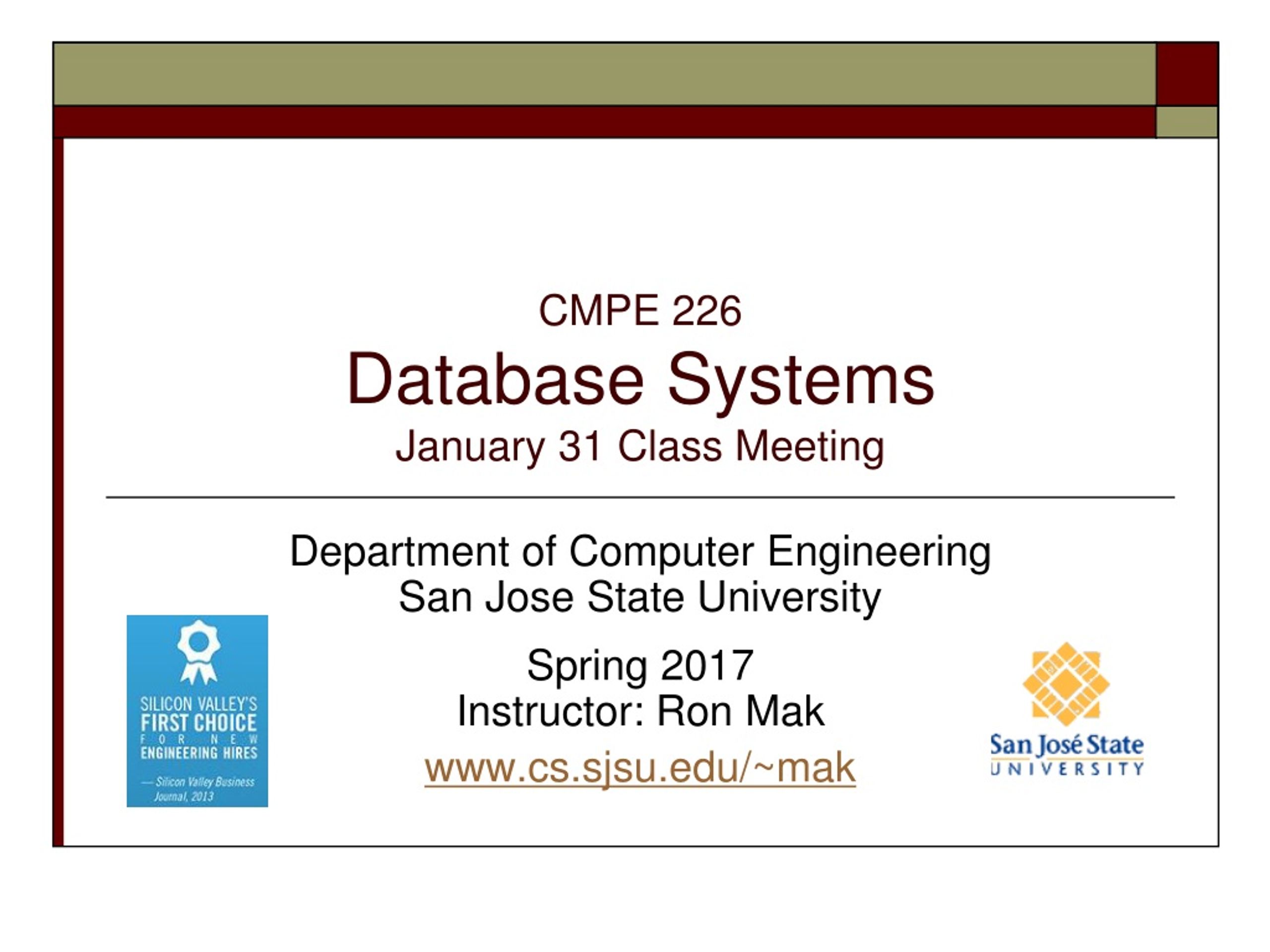 CMPE 226
Database Systems
January 31 Class Meeting

Department of Computer Engineering
San Jose State University

Spring 2017
Instructor: Ron Mak

www.cs.sjsu.edu/~mak

SILICON VALLEY'S
FIRST CHOICE
FOR NEW
ENGINEERING HIRES
— Silicon Valley Business Journal, 2013

San José State
UNIVERSITY